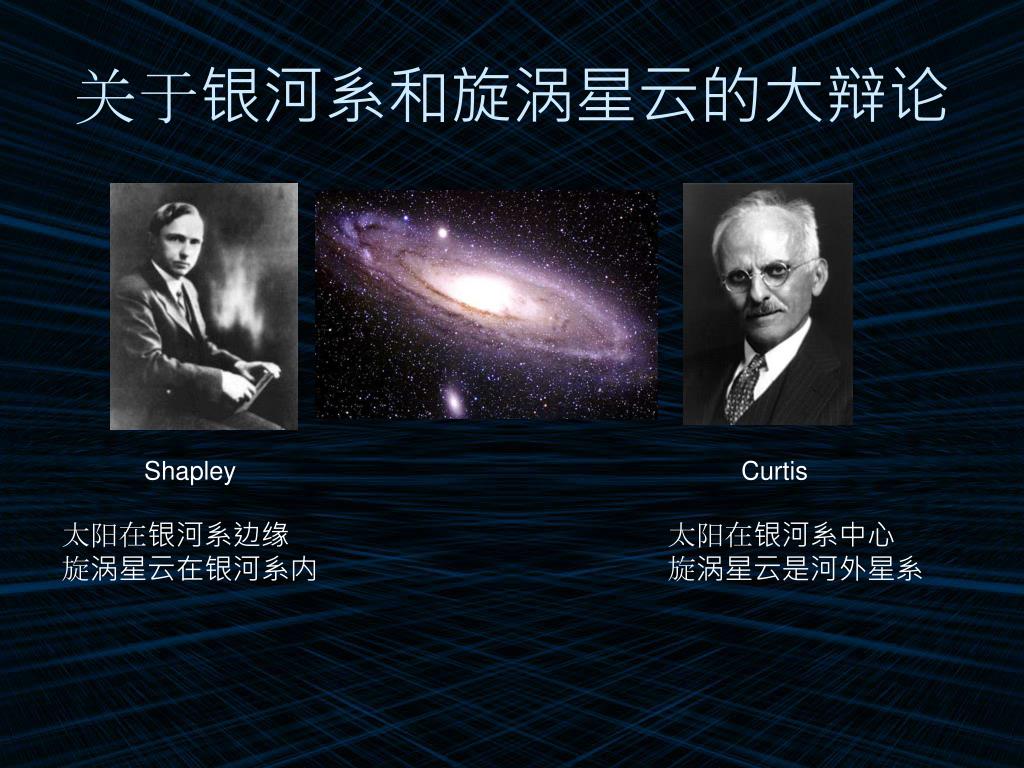 关于银河系和旋涡星云的大辩论

Shapley

太阳在银河系边缘
旋涡星云在银河系内

Curtis

太阳在银河系中心
旋涡星云是河外星系